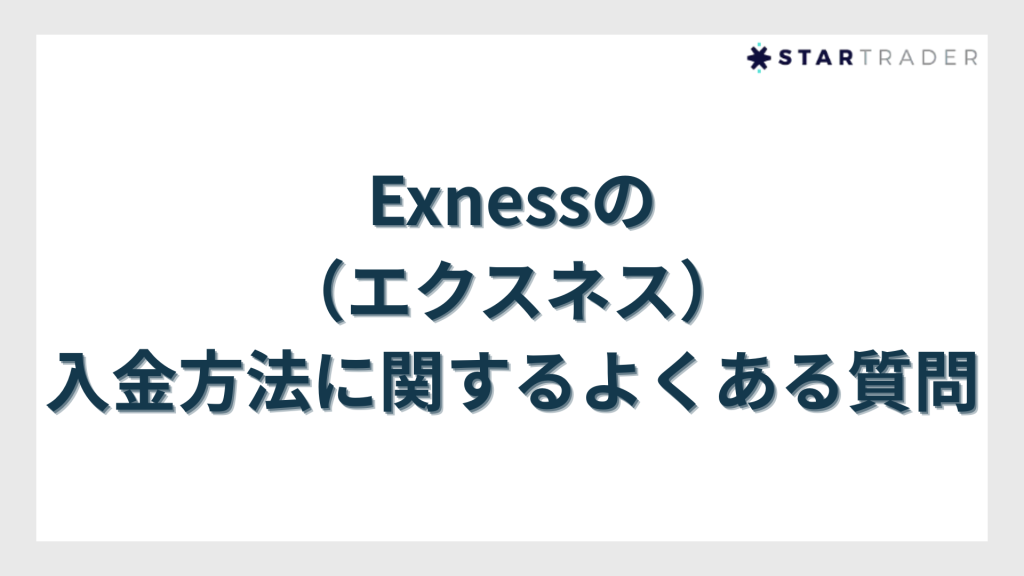 STARTRADER

Exnessの
（エクスネス）
入金方法に関するよくある質問